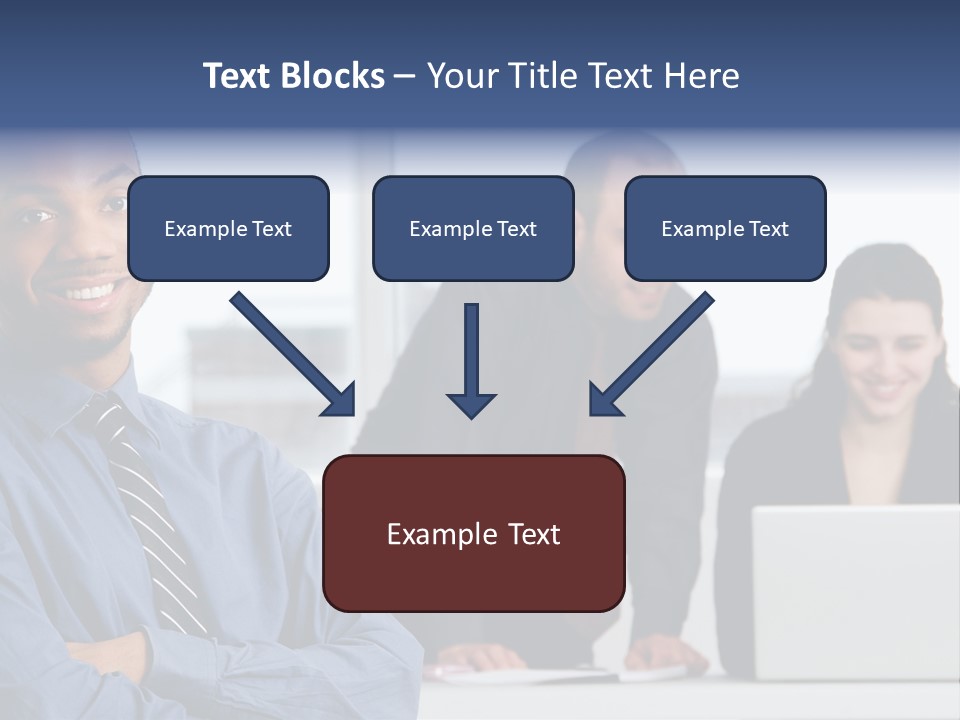 Text Blocks – Your Title Text Here

Example Text

Example Text

Example Text

Example Text